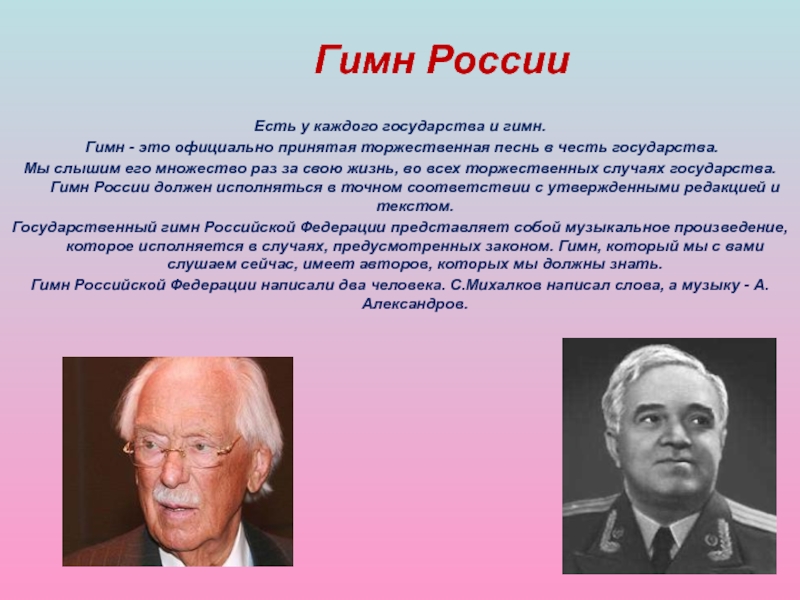 Гимн России

Есть у каждого государства и гимн.
Гимн - это официально принятая торжественная песнь в честь государства.
Мы слышим его множество раз за свою жизнь, во всех торжественных случаях государства.
Гимн России должен исполняться в точном соответствии с утвержденными редакцией и текстом.
Государственный гимн Российской Федерации представляет собой музыкальное произведение, которое исполняется в случаях, предусмотренных законом. Гимн, который мы с вами слушаем сейчас, имеет авторов, которых мы должны знать.
Гимн Российской Федерации написали два человека. С.Михалков написал слова, а музыку - А. Александров.